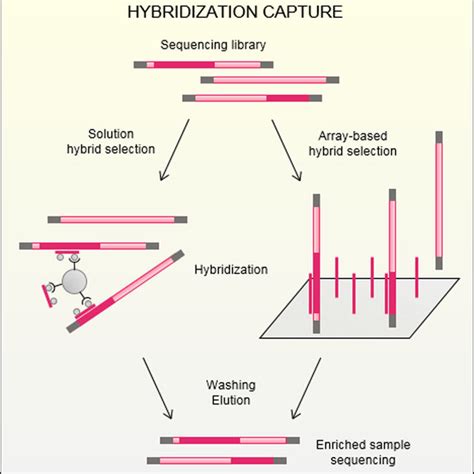 HYBRIDIZATION CAPTURE

Sequencing library

Solution hybrid selection

Array-based hybrid selection

Hybridization

Washing Elution

Enriched sample sequencing